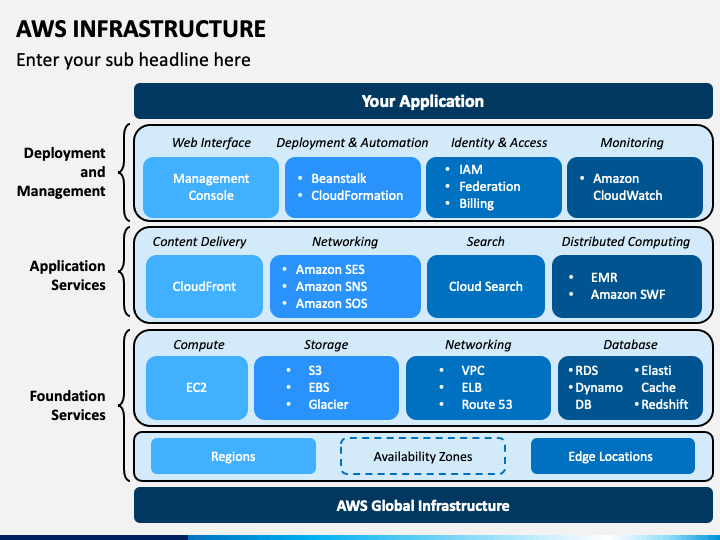 AWS INFRASTRUCTURE

Enter your sub headline here

Your Application

Deployment and Management

Web Interface

Management Console

Deployment & Automation

• Beanstalk
• CloudFormation

Identity & Access

• IAM
• Federation
• Billing

Monitoring

• Amazon CloudWatch

Application Services

Content Delivery

CloudFront

Networking

• Amazon SES
• Amazon SNS
• Amazon SOS

Search

Cloud Search

Distributed Computing

• EMR
• Amazon SWF

Foundation Services

Compute

EC2

Storage

• S3
• EBS
• Glacier

Networking

• VPC
• ELB
• Route 53

Database

• RDS
• Dynamo DB
• Elasti Cache
• Redshift

Regions

Availability Zones

Edge Locations

AWS Global Infrastructure